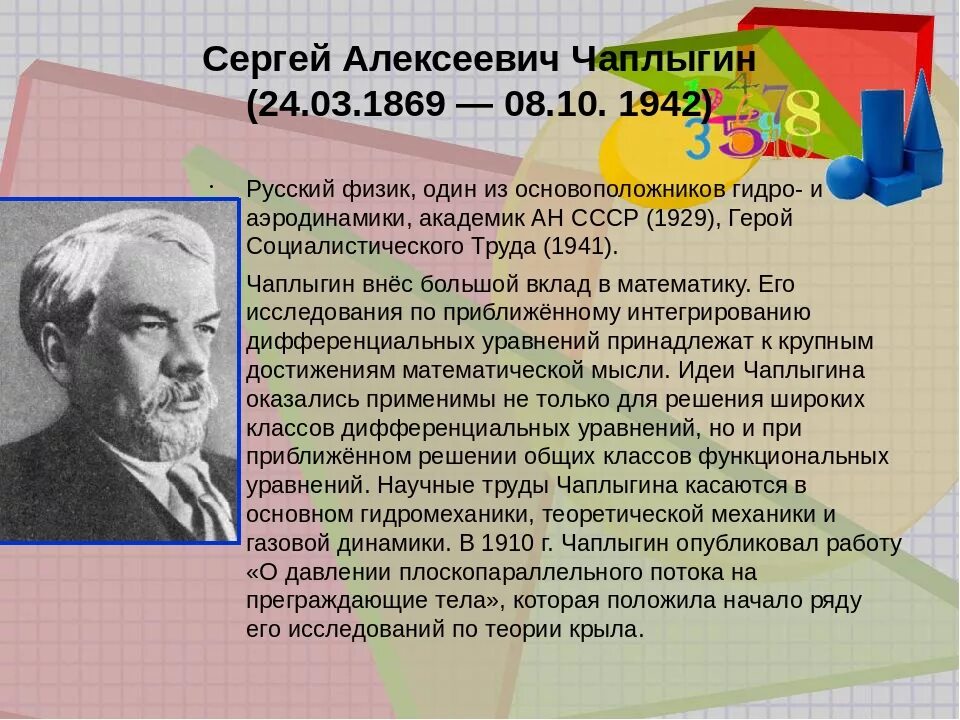 Сергей Алексеевич Чаплыгин
(24.03.1869 — 08.10. 1942)

Русский физик, один из основоположников гидро- и аэродинамики, академик АН СССР (1929), Герой Социалистического Труда (1941).

Чаплыгин внёс большой вклад в математику. Его исследования по приближённому интегрированию дифференциальных уравнений принадлежат к крупным достижениям математической мысли. Идеи Чаплыгина оказались применимы не только для решения широких классов дифференциальных уравнений, но и при приближённом решении общих классов функциональных уравнений. Научные труды Чаплыгина касаются в основном гидромеханики, теоретической механики и газовой динамики. В 1910 г. Чаплыгин опубликовал работу «О давлении плоскопараллельного потока на преграждающие тела», которая положила начало ряду его исследований по теории крыла.